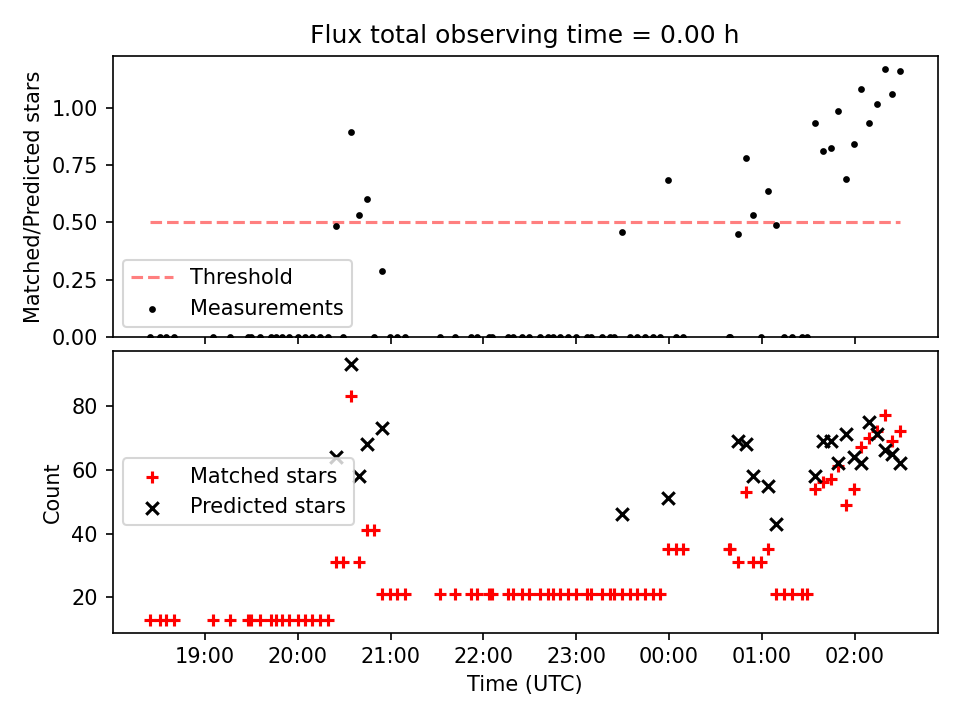 Flux total observing time = 0.00 h

Matched/Predicted stars

1.00
0.75
0.50
0.25
0.00

Threshold
Measurements

Count

80
60
40
20

Matched stars
Predicted stars

19:00
20:00
21:00
22:00
23:00
00:00
01:00
02:00

Time (UTC)